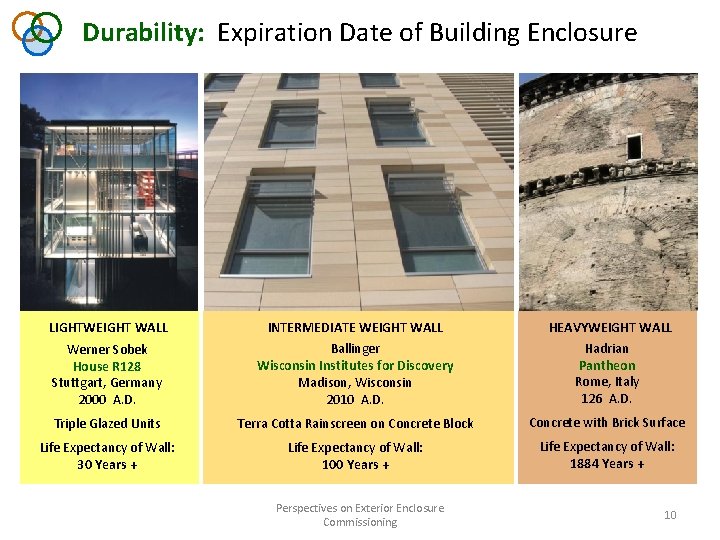 Durability: Expiration Date of Building Enclosure

LIGHTWEIGHT WALL

Werner Sobek
House R128
Stuttgart, Germany
2000 A.D.

Triple Glazed Units

Life Expectancy of Wall:
30 Years +

INTERMEDIATE WEIGHT WALL

Ballinger
Wisconsin Institutes for Discovery
Madison, Wisconsin
2010 A.D.

Terra Cotta Rainscreen on Concrete Block

Life Expectancy of Wall:
100 Years +

HEAVYWEIGHT WALL

Hadrian
Pantheon
Rome, Italy
126 A.D.

Concrete with Brick Surface

Life Expectancy of Wall:
1884 Years +

Perspectives on Exterior Enclosure Commissioning

10